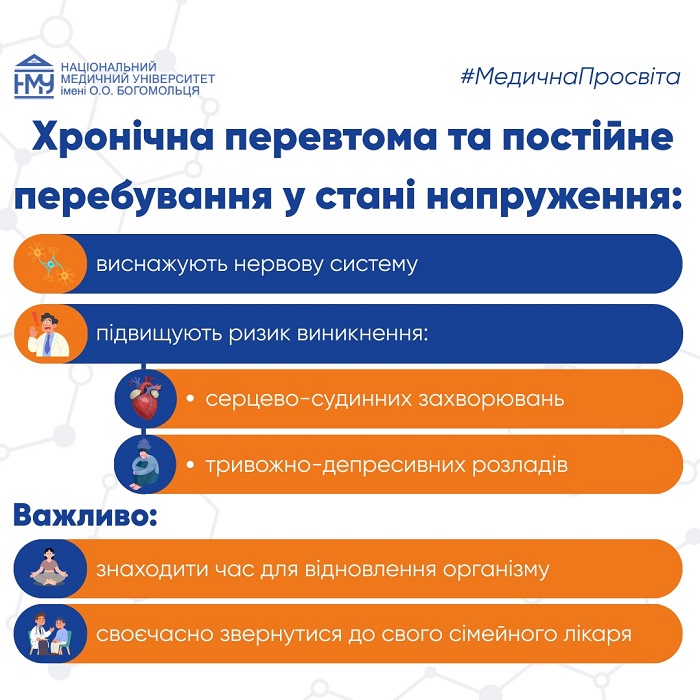 НМУ
НАЦІОНАЛЬНИЙ МЕДИЧНИЙ УНІВЕРСИТЕТ імені О.О. БОГОМОЛЬЦЯ

#МедичнаПросвіта

Хронічна перевтома та постійне перебування у стані напруження:

виснажують нервову систему

підвищують ризик виникнення:

• серцево-судинних захворювань

• тривожно-депресивних розладів

Важливо:

знаходити час для відновлення організму

своєчасно звернутися до свого сімейного лікаря